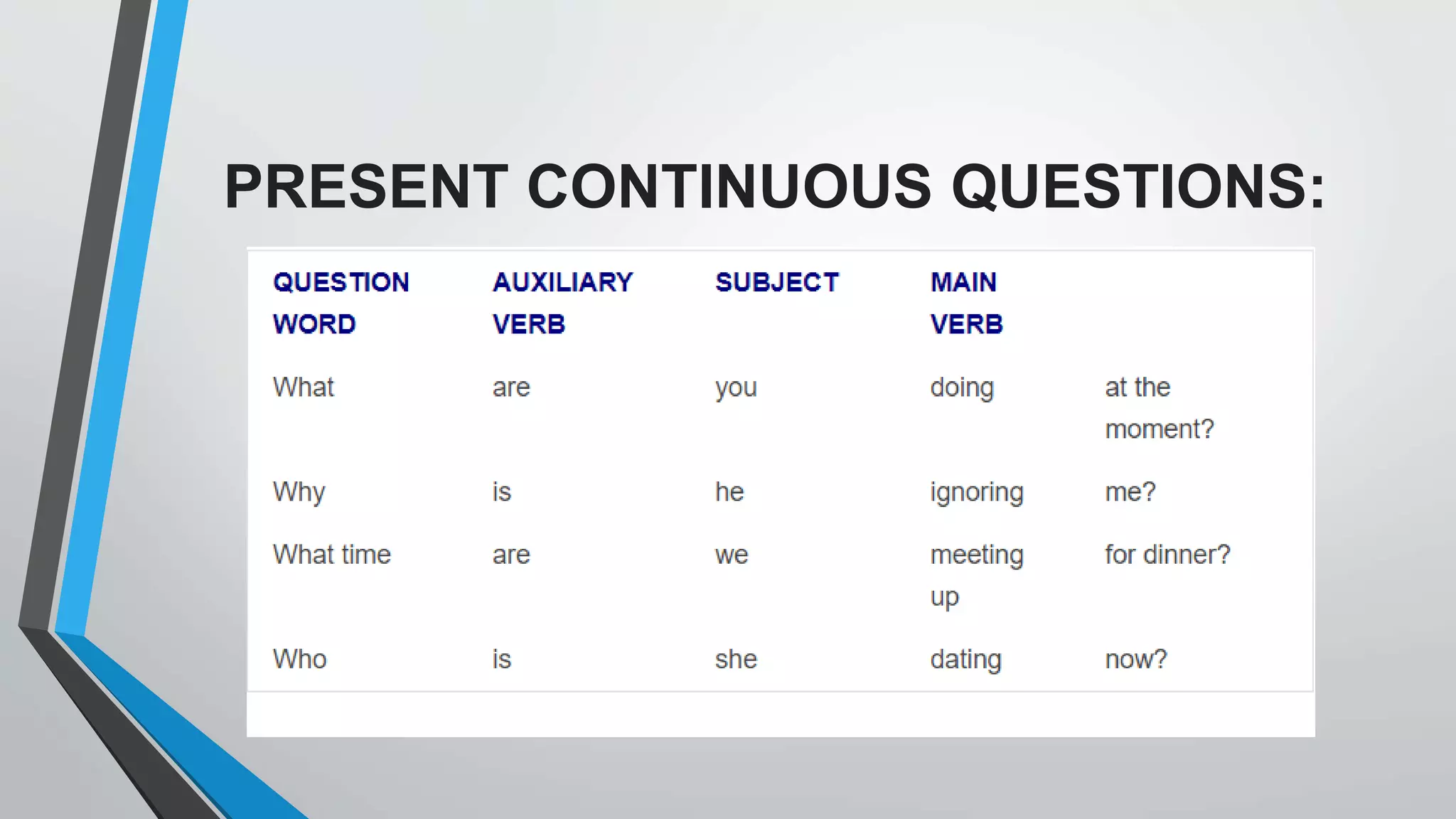 PRESENT CONTINUOUS QUESTIONS:

| QUESTION WORD | AUXILIARY VERB | SUBJECT | MAIN VERB | |
|---|---|---|---|---|
| What | are | you | doing | at the moment? |
| Why | is | he | ignoring | me? |
| What time | are | we | meeting up | for dinner? |
| Who | is | she | dating | now? |